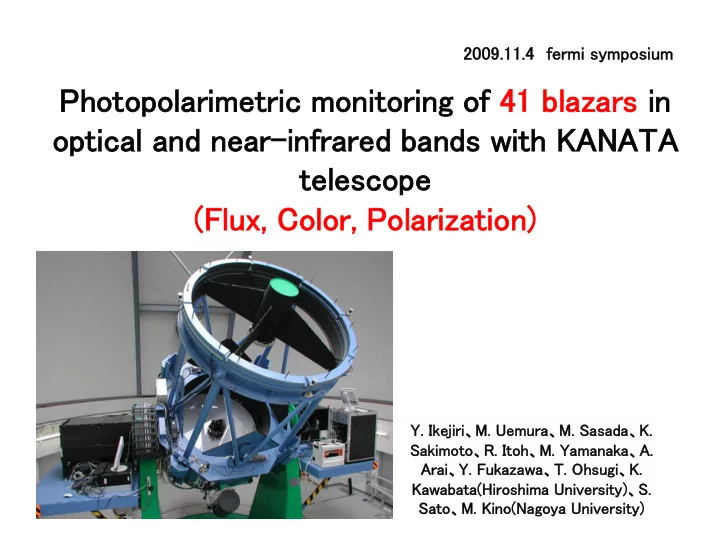 2009.11.4 fermi symposium

Photopolarimetric monitoring of 41 blazars in optical and near-infrared bands with KANATA telescope
(Flux, Color, Polarization)

Y. Ikejiri、M. Uemura、M. Sasada、K. Sakimoto、R. Itoh、M. Yamanaka、A. Arai、Y. Fukazawa、T. Ohsugi、K. Kawabata(Hiroshima University)、S. Sato、M. Kino(Nagoya University)